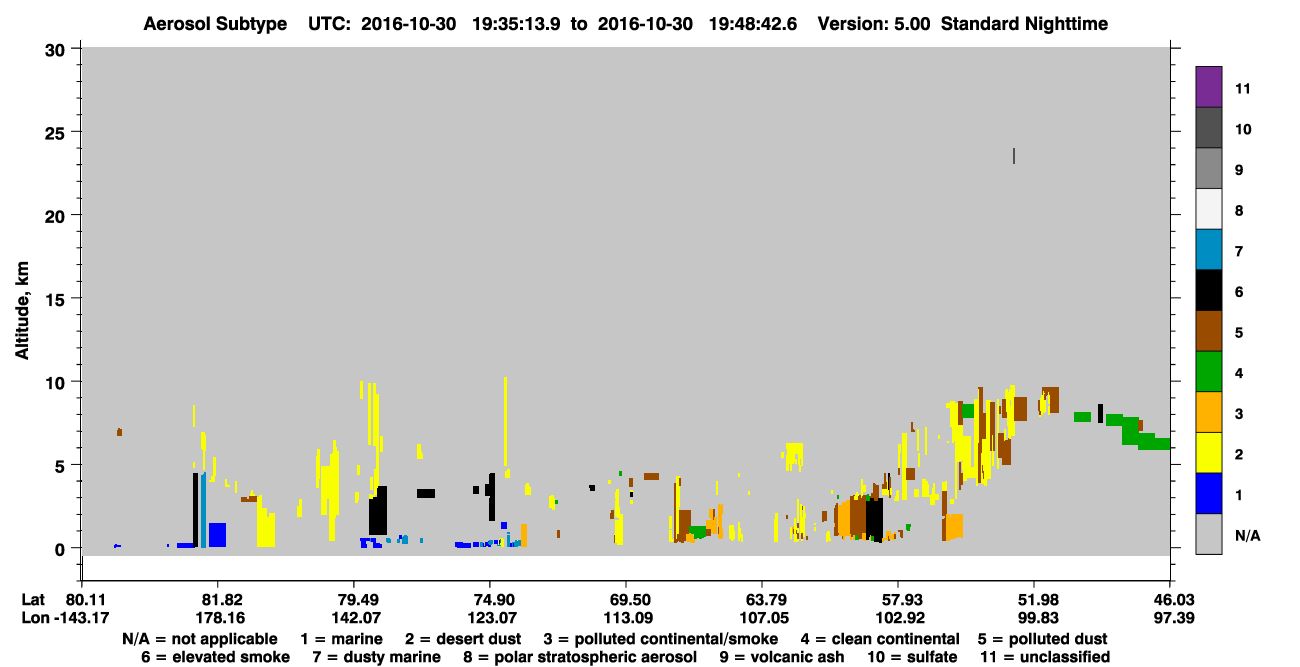 Aerosol Subtype UTC: 2016-10-30 19:35:13.9 to 2016-10-30 19:48:42.6 Version: 5.00 Standard Nighttime

Altitude, km

30
25
20
15
10
5
0

11
10
9
8
7
6
5
4
3
2
1
N/A

Lat 80.11 81.82 79.49 74.90 69.50 63.79 57.93 51.98 46.03
Lon -143.17 178.16 142.07 123.07 113.09 107.05 102.92 99.83 97.39

N/A = not applicable 1 = marine 2 = desert dust 3 = polluted continental/smoke 4 = clean continental 5 = polluted dust
6 = elevated smoke 7 = dusty marine 8 = polar stratospheric aerosol 9 = volcanic ash 10 = sulfate 11 = unclassified